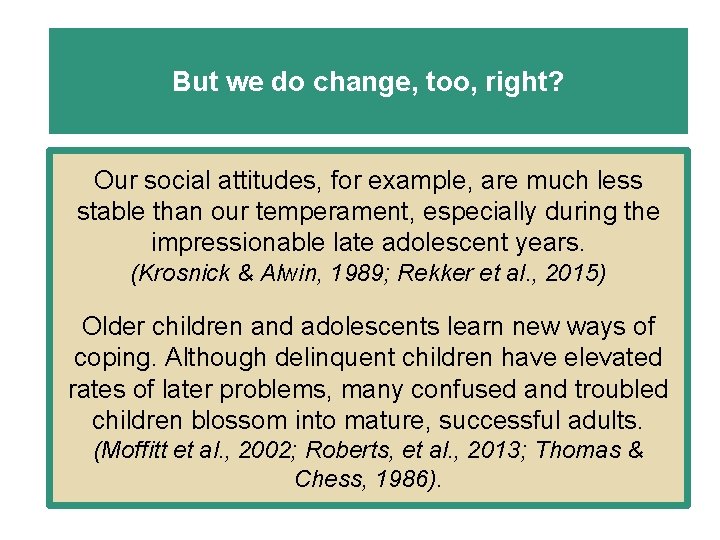 But we do change, too, right?

Our social attitudes, for example, are much less stable than our temperament, especially during the impressionable late adolescent years. (Krosnick & Alwin, 1989; Rekker et al., 2015)

Older children and adolescents learn new ways of coping. Although delinquent children have elevated rates of later problems, many confused and troubled children blossom into mature, successful adults. (Moffitt et al., 2002; Roberts, et al., 2013; Thomas & Chess, 1986).